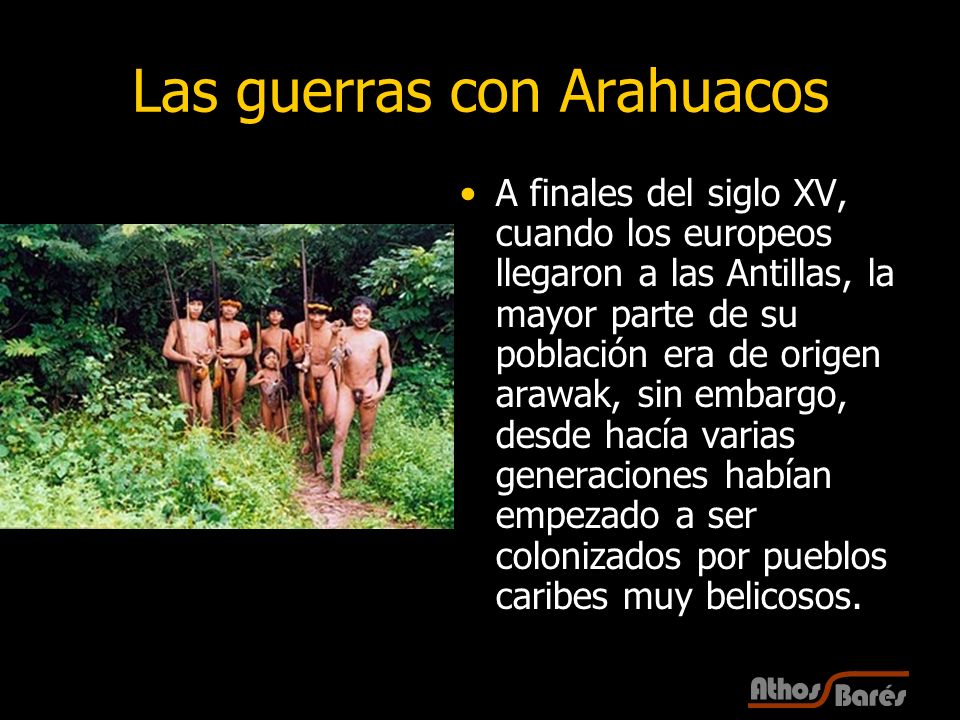 Las guerras con Arahuacos

• A finales del siglo XV, cuando los europeos llegaron a las Antillas, la mayor parte de su población era de origen arawak, sin embargo, desde hacía varias generaciones habían empezado a ser colonizados por pueblos caribes muy belicosos.

Athos Barés